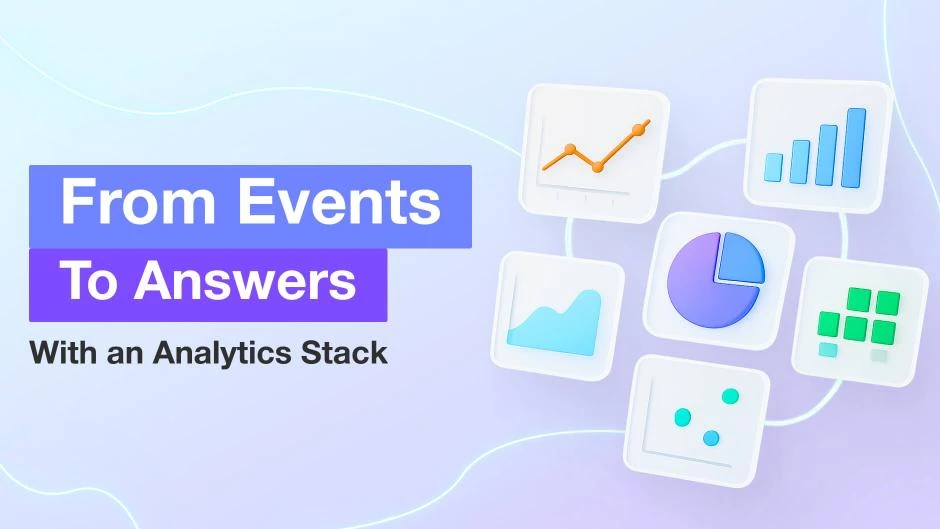 From Events
To Answers
With an Analytics Stack